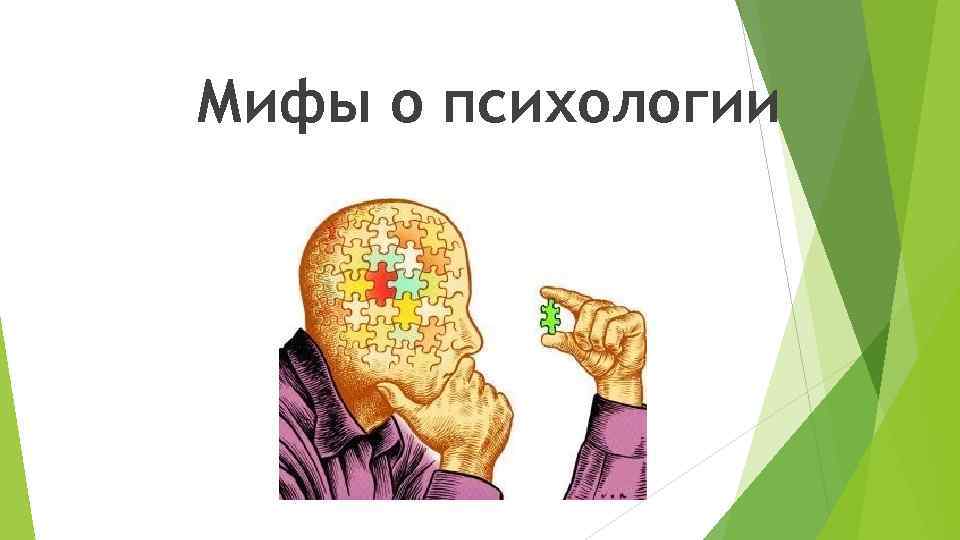 Мифы о психологии